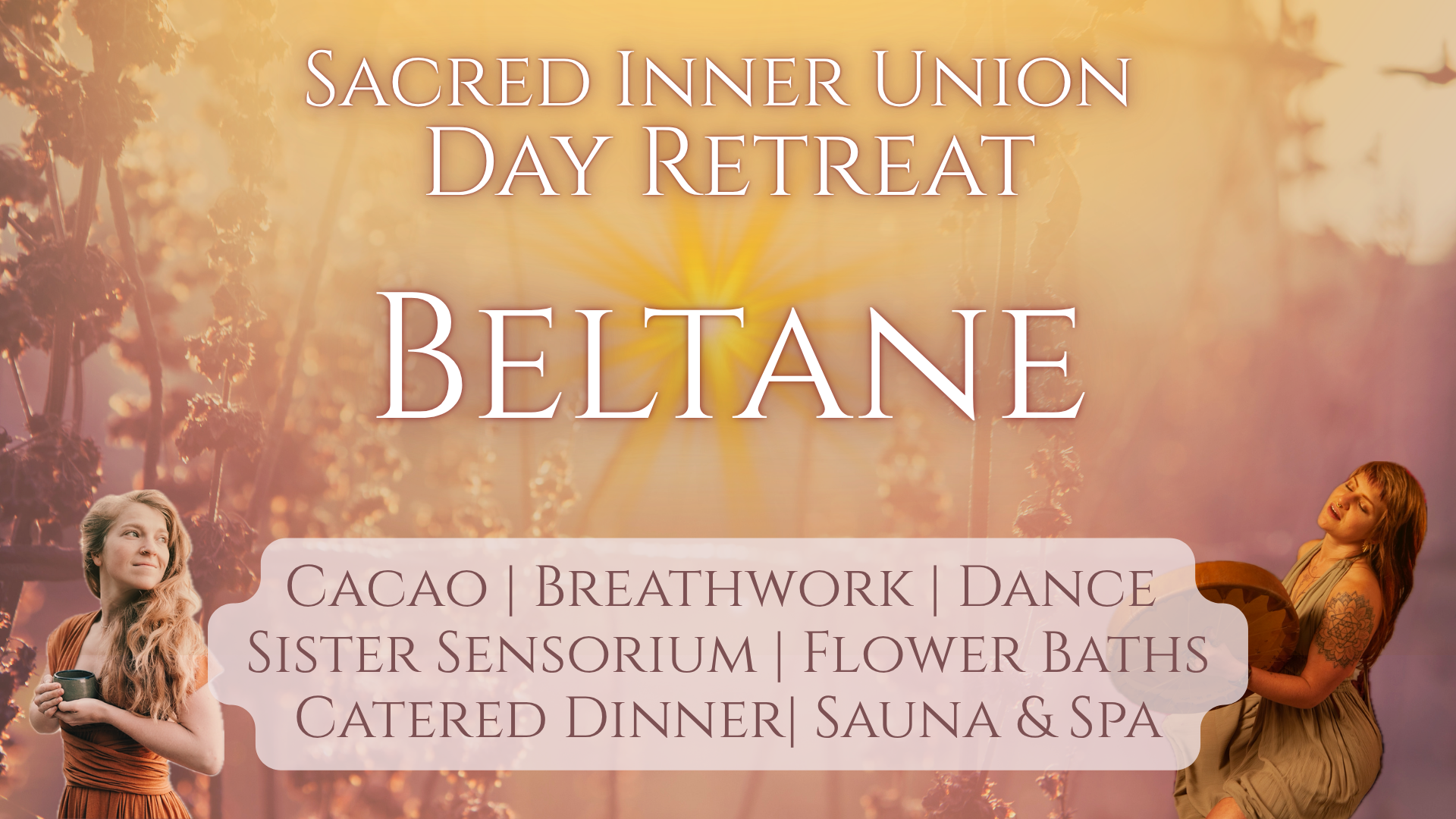 Sacred Inner Union
Day Retreat

Beltane

Cacao | Breathwork | Dance
Sister Sensorium | Flower Baths
Catered Dinner| Sauna & Spa